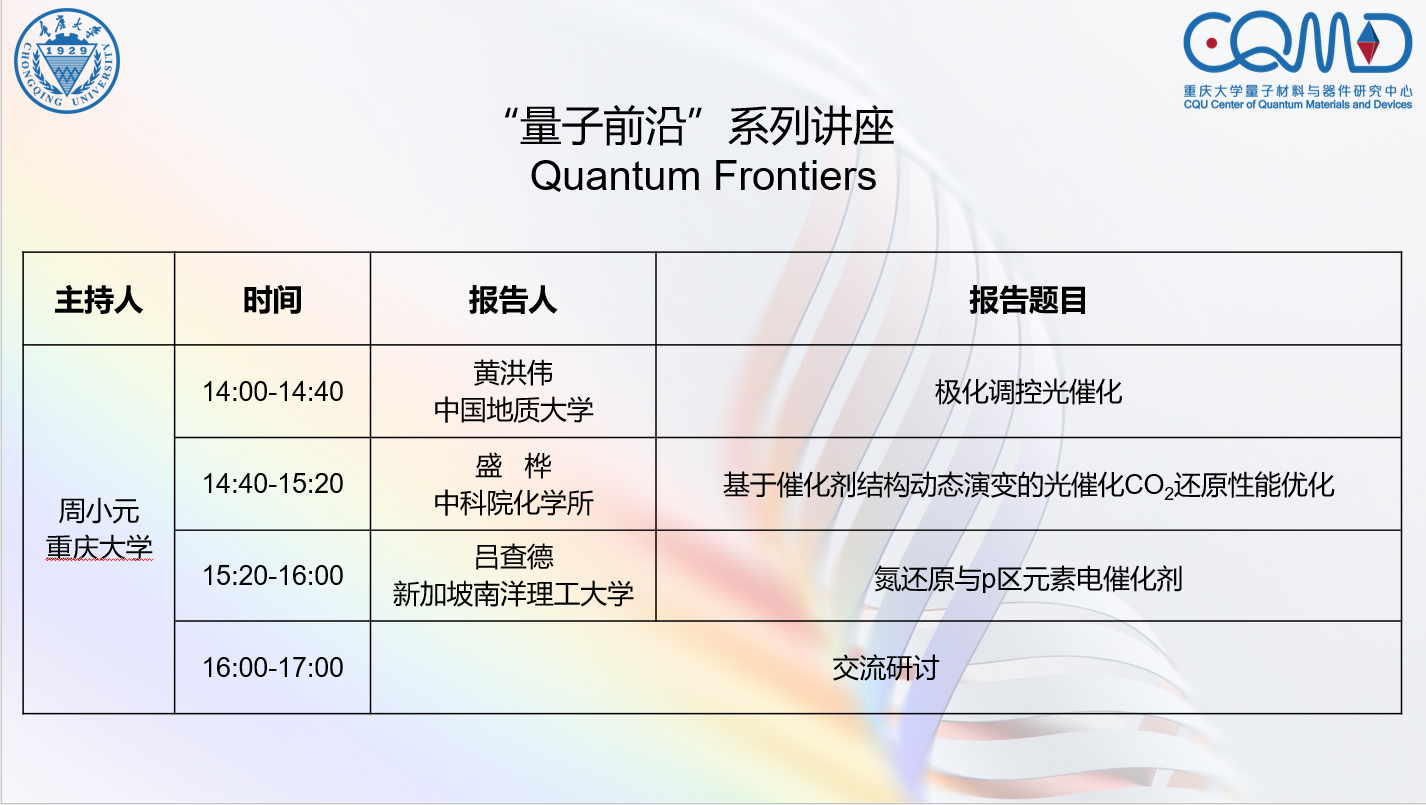 重庆大学 1929 CHONGQING UNIVERSITY

CQMD
重庆大学量子材料与器件研究中心
CQU Center of Quantum Materials and Devices

“量子前沿”系列讲座
Quantum Frontiers

| 主持人 | 时间 | 报告人 | 报告题目 |
|---|---|---|---|
| 周小元 重庆大学 | 14:00-14:40 | 黄洪伟 中国地质大学 | 极化调控光催化 |
| | 14:40-15:20 | 盛 桦 中科院化学所 | 基于催化剂结构动态演变的光催化$CO_2$还原性能优化 |
| | 15:20-16:00 | 吕查德 新加坡南洋理工大学 | 氮还原与p区元素电催化剂 |
| | 16:00-17:00 | 交流研讨 | |